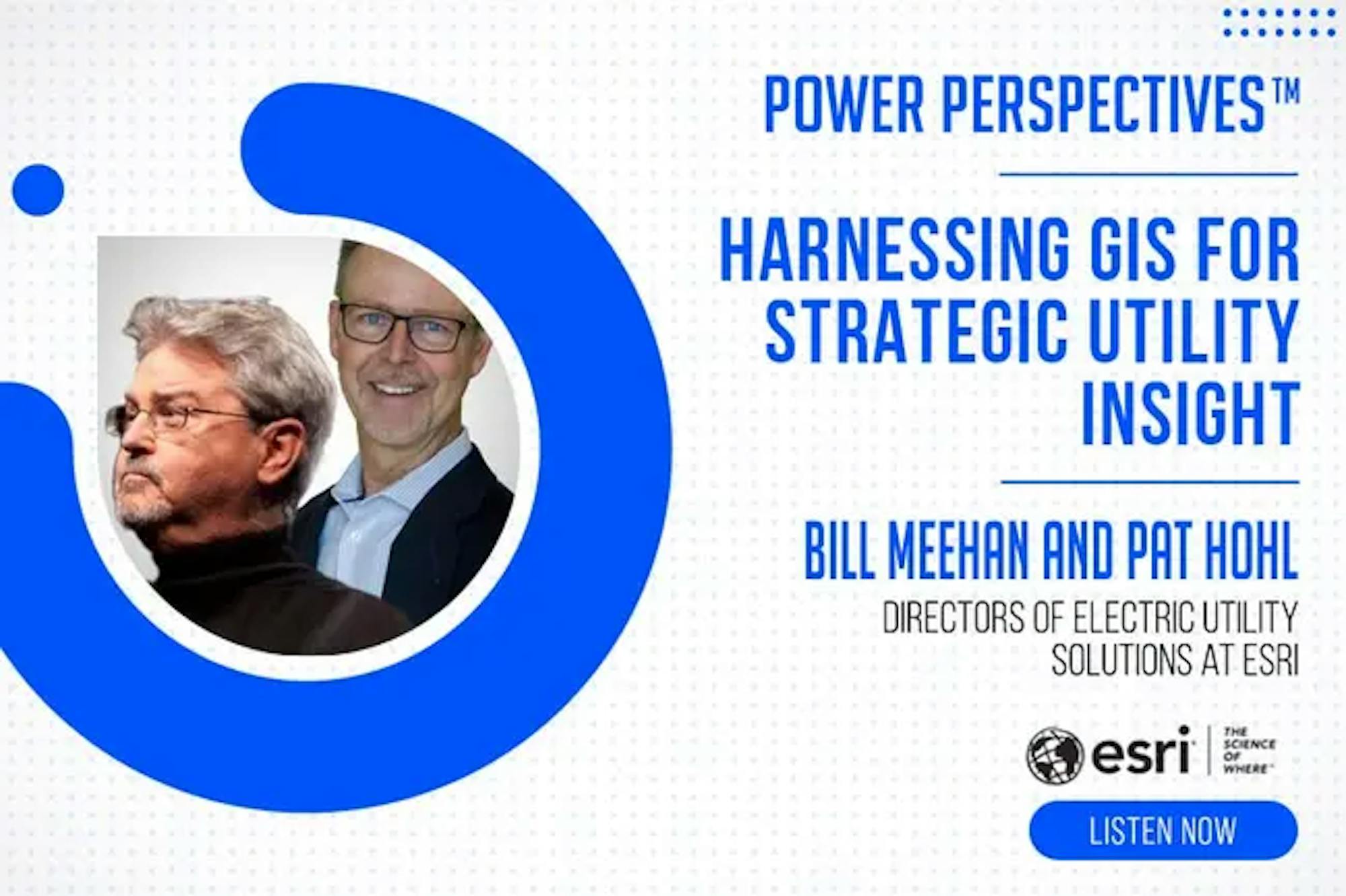 POWER PERSPECTIVES™

HARNESSING GIS FOR STRATEGIC UTILITY INSIGHT

BILL MEEHAN AND PAT HOHL

DIRECTORS OF ELECTRIC UTILITY SOLUTIONS AT ESRI

esri THE SCIENCE OF WHERE

LISTEN NOW